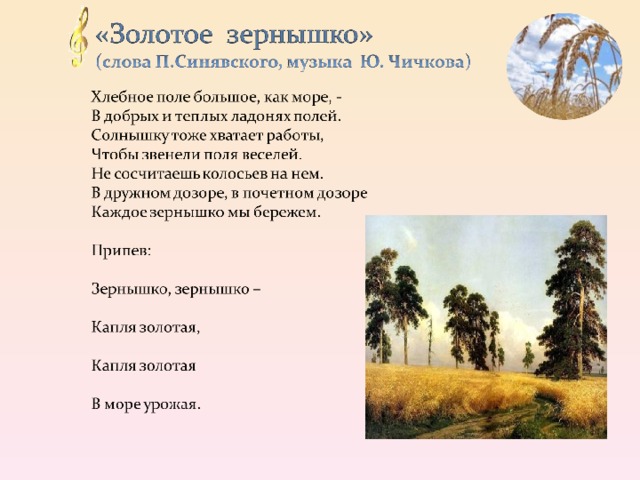 «Золотое зернышко»
(слова П.Синявского, музыка Ю. Чичкова)

Хлебное поле большое, как море, -
В добрых и теплых ладонях полей.
Солнышку тоже хватает работы,
Чтобы звенели поля веселей.
Не сосчитаешь колосьев на нем.
В дружном дозоре, в почетном дозоре
Каждое зернышко мы бережем.

Припев:

Зернышко, зернышко –

Капля золотая,

Капля золотая

В море урожая.